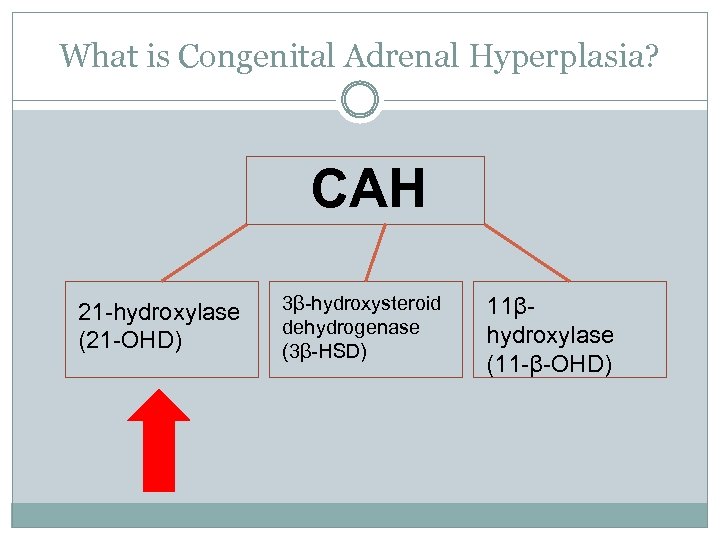 What is Congenital Adrenal Hyperplasia?

CAH

21-hydroxylase (21-OHD)

3β-hydroxysteroid dehydrogenase (3β-HSD)

11β-hydroxylase (11-β-OHD)